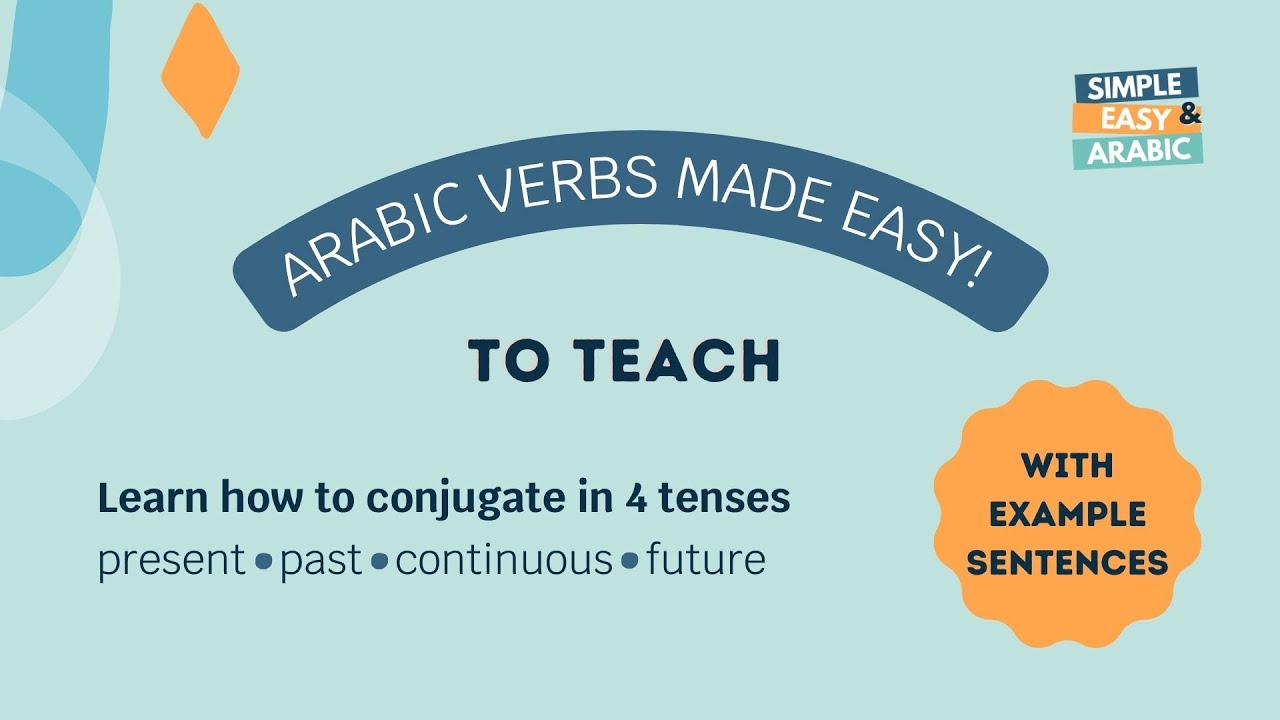 SIMPLE
EASY &
ARABIC

ARABIC VERBS MADE EASY!

TO TEACH

Learn how to conjugate in 4 tenses
present • past • continuous • future

WITH EXAMPLE SENTENCES